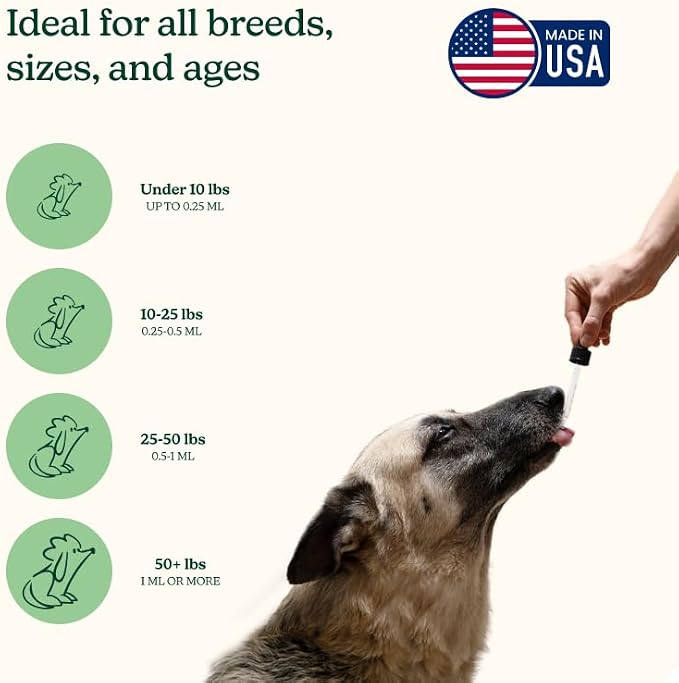 Ideal for all breeds, sizes, and ages

MADE IN USA

Under 10 lbs
UP TO 0.25 ML

10-25 lbs
0.25-0.5 ML

25-50 lbs
0.5-1 ML

50+ lbs
1 ML OR MORE